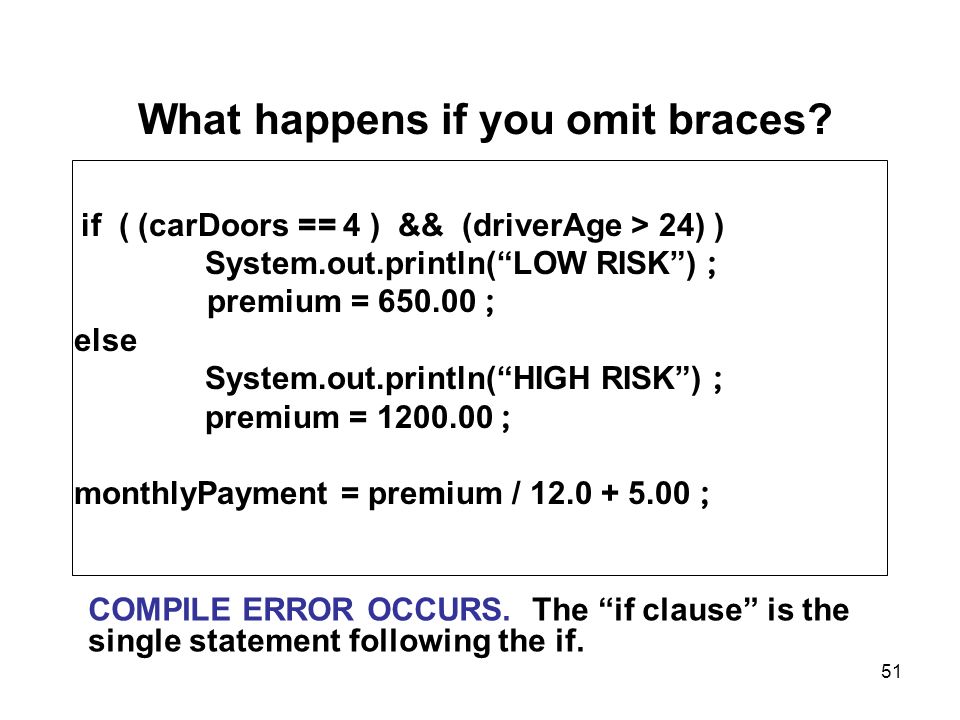 What happens if you omit braces?

if ( (carDoors == 4 ) && (driverAge > 24) )
System.out.println(“LOW RISK”) ;
premium = 650.00 ;
else
System.out.println(“HIGH RISK”) ;
premium = 1200.00 ;

monthlyPayment = premium / 12.0 + 5.00 ;

COMPILE ERROR OCCURS. The “if clause” is the single statement following the if.

51